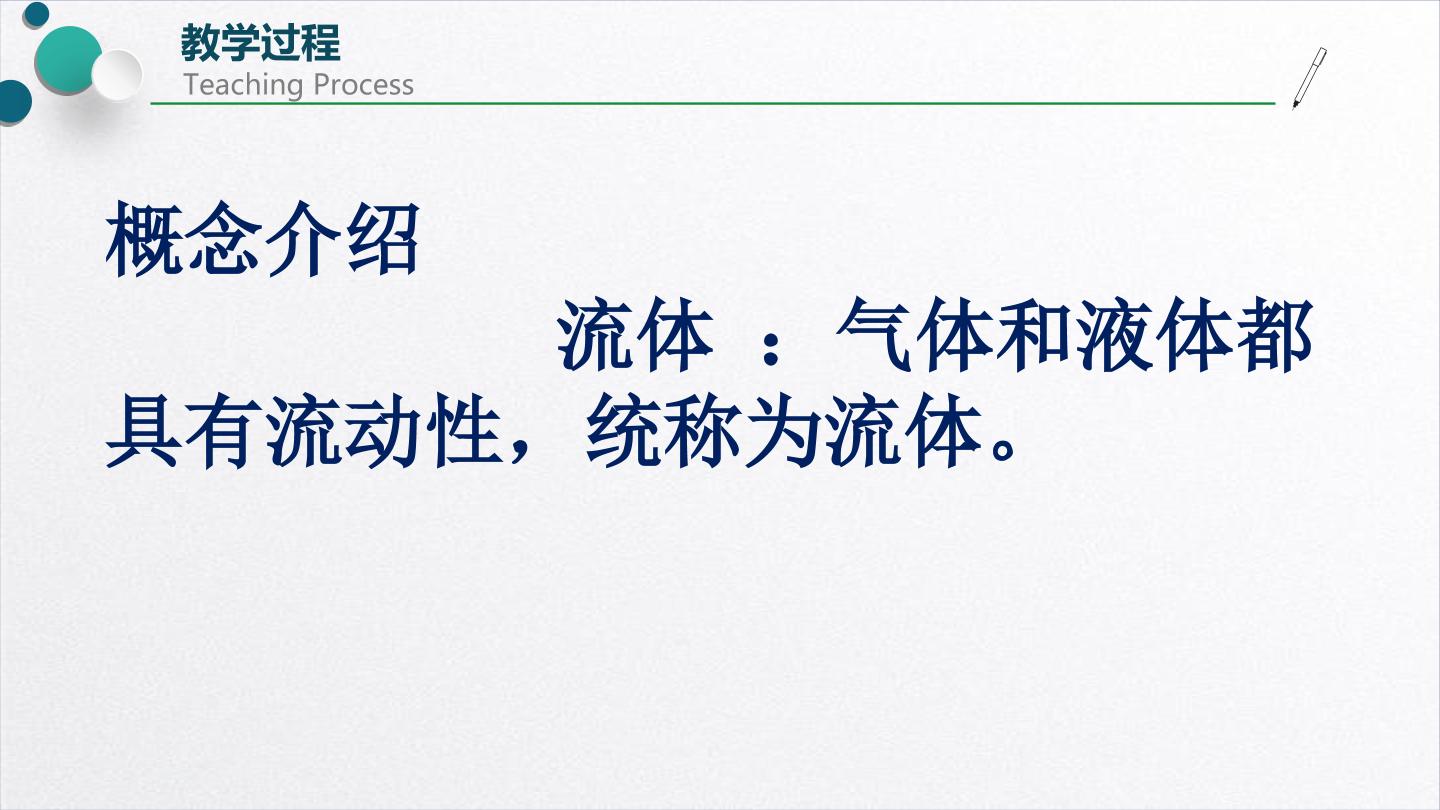 教学过程
Teaching Process

概念介绍

流体：气体和液体都具有流动性，统称为流体。